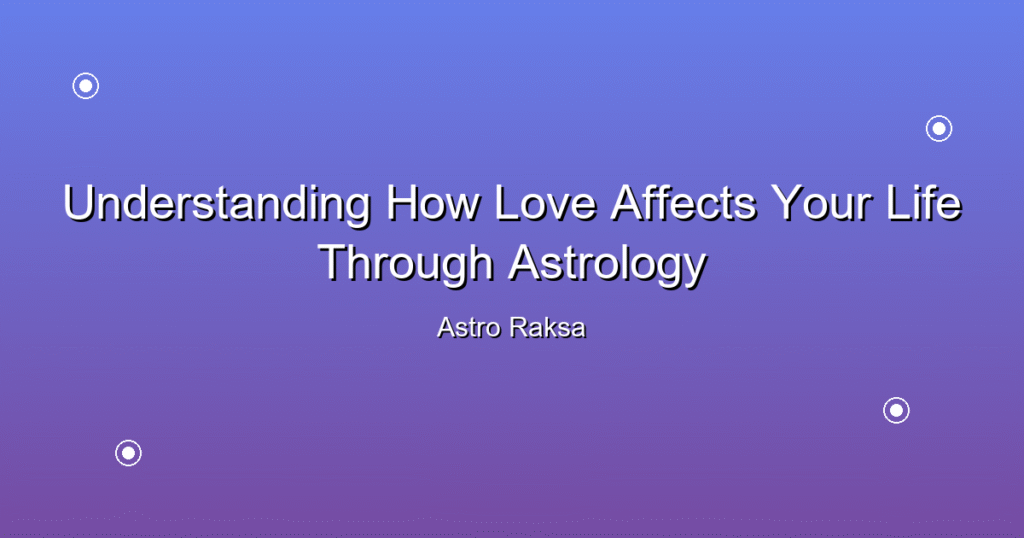 Understanding How Love Affects Your Life Through Astrology

Astro Raksa